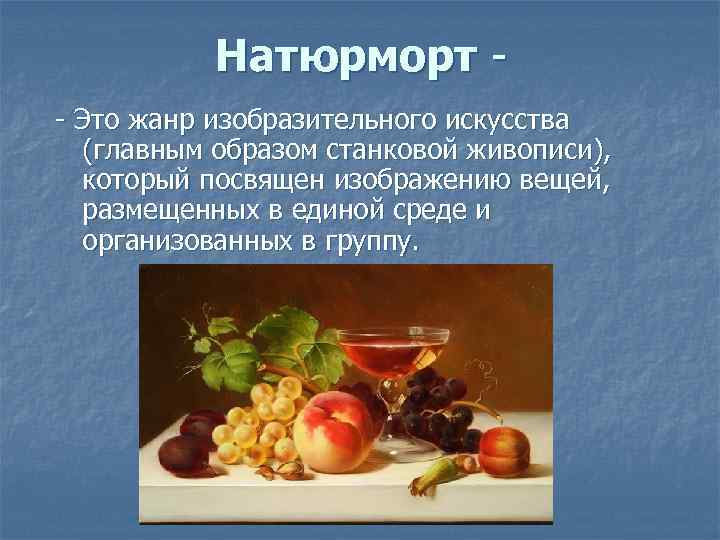 Натюрморт -

- Это жанр изобразительного искусства (главным образом станковой живописи), который посвящен изображению вещей, размещенных в единой среде и организованных в группу.